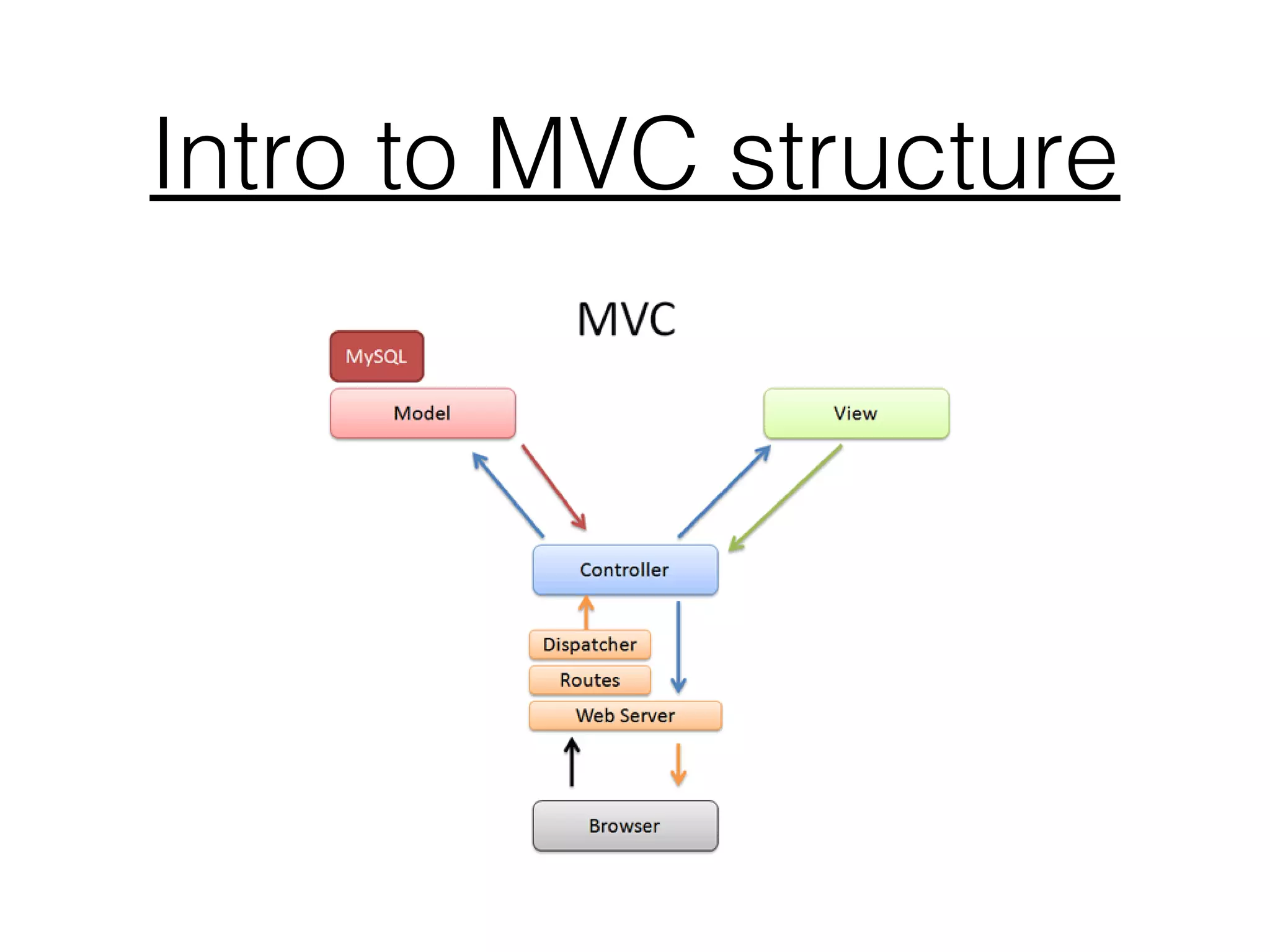 Intro to MVC structure

MVC

MySQL

Model

View

Controller

Dispatcher

Routes

Web Server

Browser